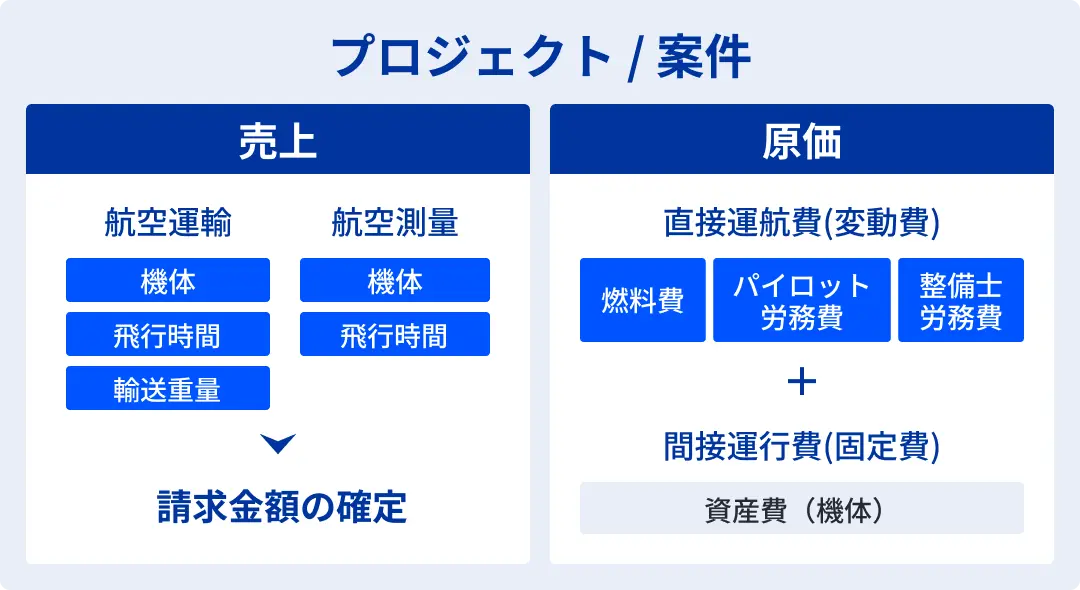 プロジェクト / 案件

売上

航空運輸

機体

飛行時間

輸送重量

航空測量

機体

飛行時間

請求金額の確定

原価

直接運航費(変動費)

燃料費

パイロット労務費

整備士労務費

+

間接運行費(固定費)

資産費（機体）